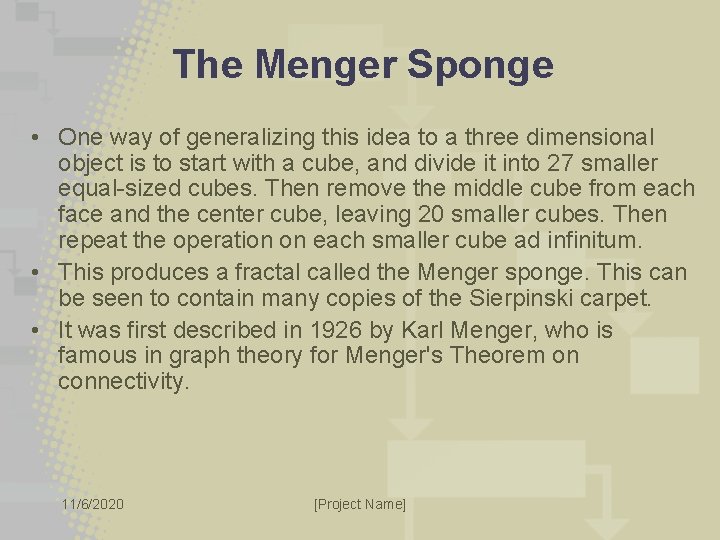 The Menger Sponge

• One way of generalizing this idea to a three dimensional object is to start with a cube, and divide it into 27 smaller equal-sized cubes. Then remove the middle cube from each face and the center cube, leaving 20 smaller cubes. Then repeat the operation on each smaller cube ad infinitum.
• This produces a fractal called the Menger sponge. This can be seen to contain many copies of the Sierpinski carpet.
• It was first described in 1926 by Karl Menger, who is famous in graph theory for Menger's Theorem on connectivity.

11/6/2020

[Project Name]